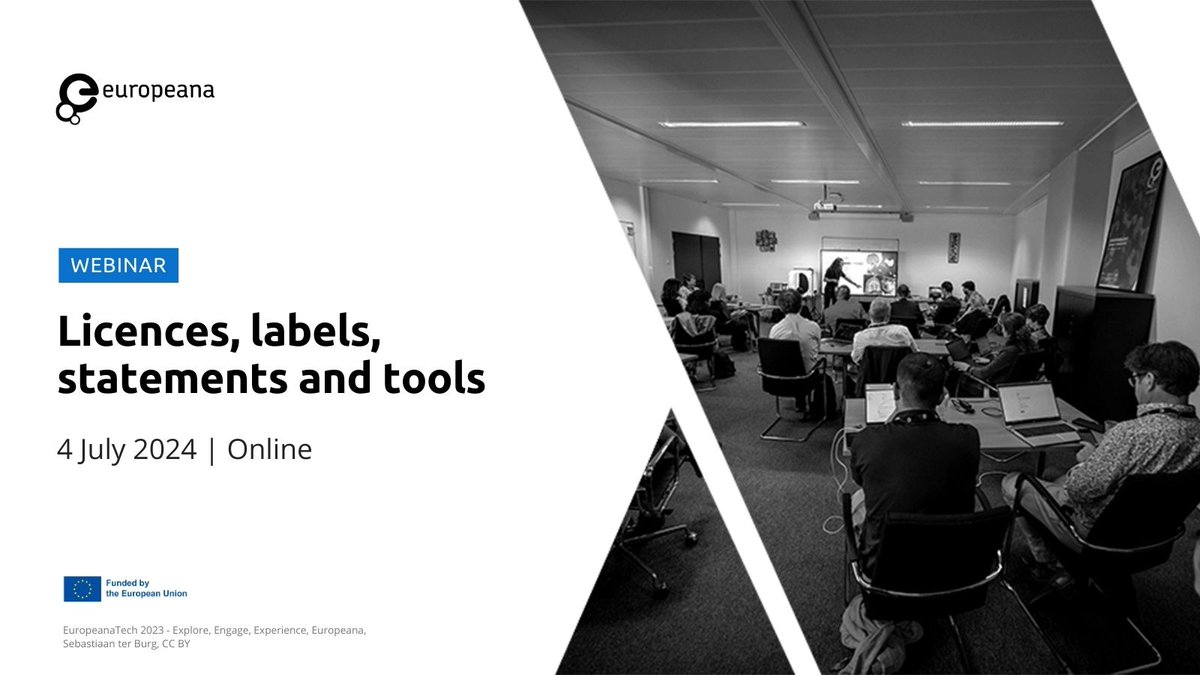 europeana

WEBINAR

Licences, labels, statements and tools

4 July 2024 | Online

Funded by the European Union

EuropeanaTech 2023 - Explore, Engage, Experience, Europeana, Sebastiaan ter Burg, CC BY